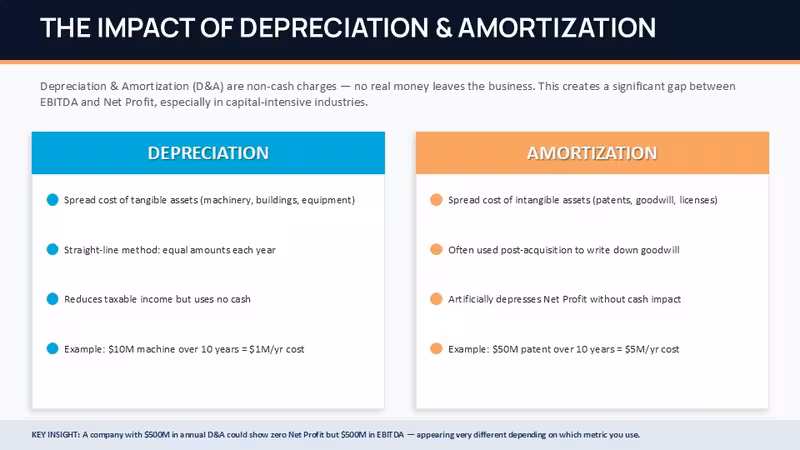 THE IMPACT OF DEPRECIATION & AMORTIZATION

Depreciation & Amortization (D&A) are non-cash charges — no real money leaves the business. This creates a significant gap between EBITDA and Net Profit, especially in capital-intensive industries.

DEPRECIATION

Spread cost of tangible assets (machinery, buildings, equipment)

Straight-line method: equal amounts each year

Reduces taxable income but uses no cash

Example: \$10M machine over 10 years = \$1M/yr cost

AMORTIZATION

Spread cost of intangible assets (patents, goodwill, licenses)

Often used post-acquisition to write down goodwill

Artificially depresses Net Profit without cash impact

Example: \$50M patent over 10 years = \$5M/yr cost

KEY INSIGHT: A company with \$500M in annual D&A could show zero Net Profit but \$500M in EBITDA — appearing very different depending on which metric you use.